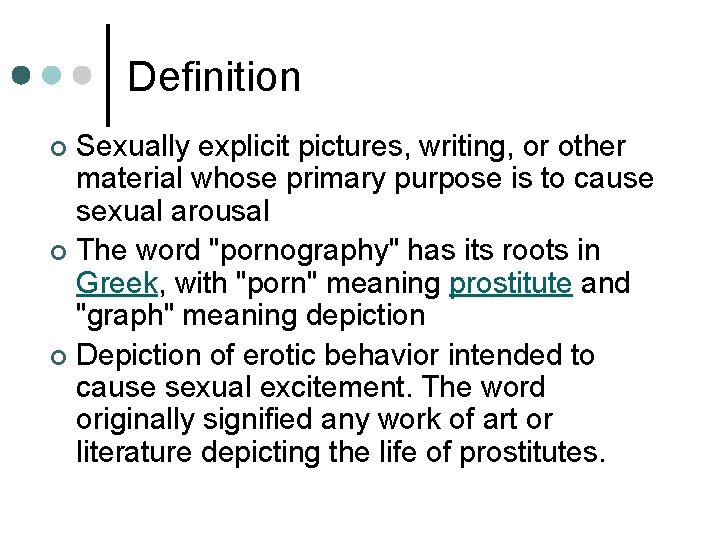 Definition

Sexually explicit pictures, writing, or other material whose primary purpose is to cause sexual arousal

The word "pornography" has its roots in Greek, with "porn" meaning prostitute and "graph" meaning depiction

Depiction of erotic behavior intended to cause sexual excitement. The word originally signified any work of art or literature depicting the life of prostitutes.